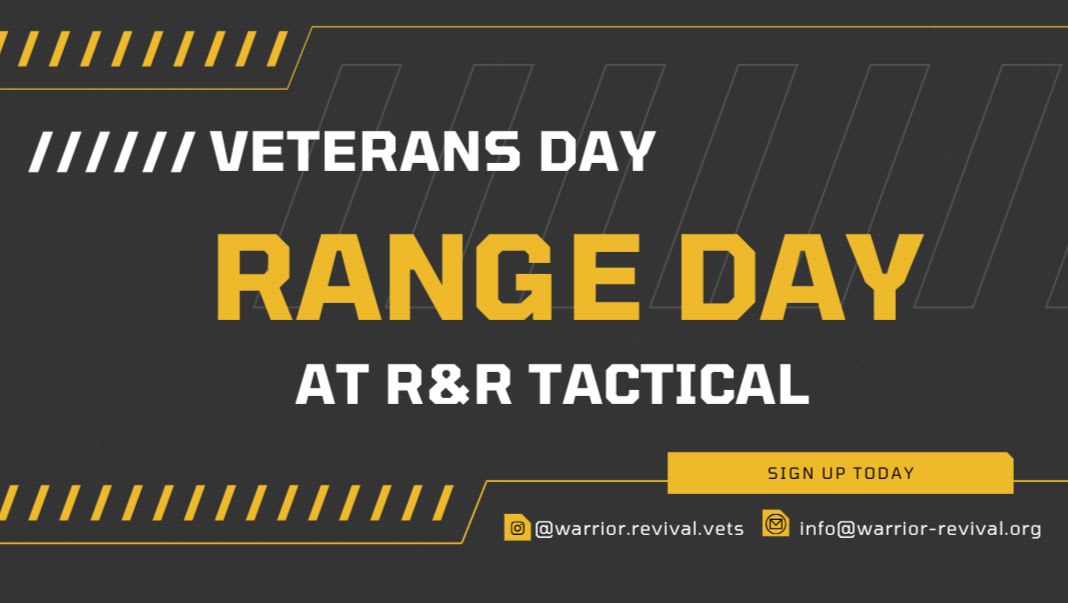 ////// VETERANS DAY

RANGE DAY

AT R&R TACTICAL

SIGN UP TODAY

@warrior.revival.vets info@warrior-revival.org